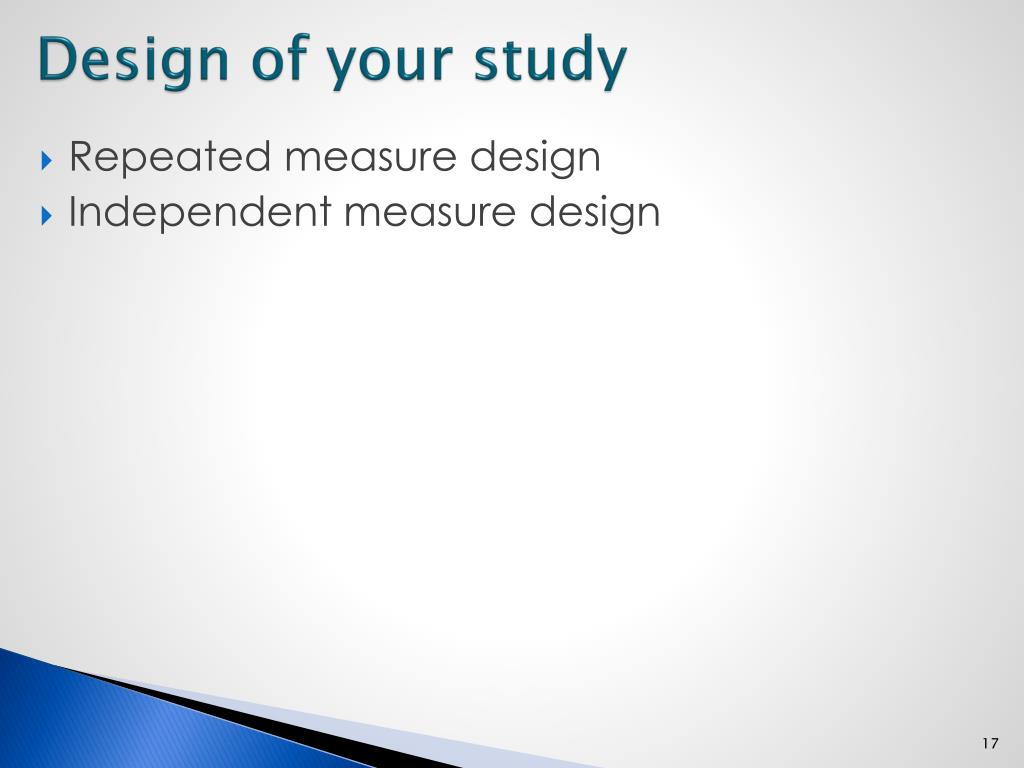 Design of your study

Repeated measure design
Independent measure design

17